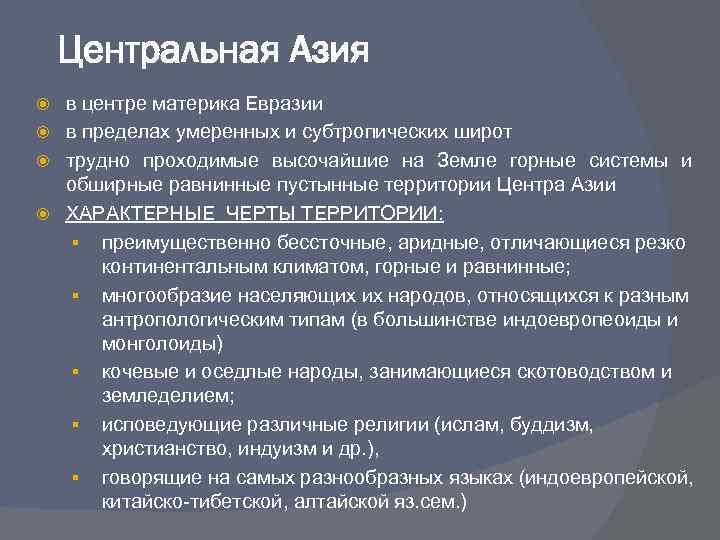 Центральная Азия

в центре материка Евразии

в пределах умеренных и субтропических широт

трудно проходимые высочайшие на Земле горные системы и обширные равнинные пустынные территории Центра Азии

ХАРАКТЕРНЫЕ ЧЕРТЫ ТЕРРИТОРИИ:

преимущественно бессточные, аридные, отличающиеся резко континентальным климатом, горные и равнинные;

многообразие населяющих их народов, относящихся к разным антропологическим типам (в большинстве индоевропеоиды и монголоиды)

кочевые и оседлые народы, занимающиеся скотоводством и земледелием;

исповедующие различные религии (ислам, буддизм, христианство, индуизм и др.),

говорящие на самых разнообразных языках (индоевропейской, китайско-тибетской, алтайской яз.сем.)